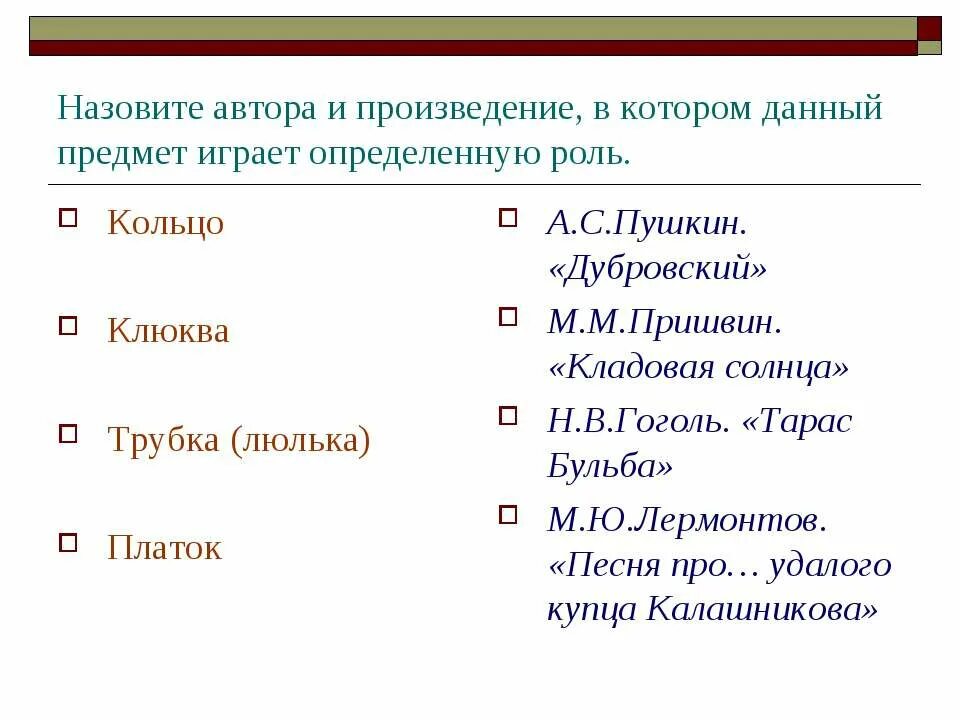 Назовите автора и произведение, в котором данный предмет играет определенную роль.

Кольцо

Клюква

Трубка (люлька)

Платок

А.С.Пушкин. «Дубровский»

М.М.Пришвин. «Кладовая солнца»

Н.В.Гоголь. «Тарас Бульба»

М.Ю.Лермонтов. «Песня про… удалого купца Калашникова»